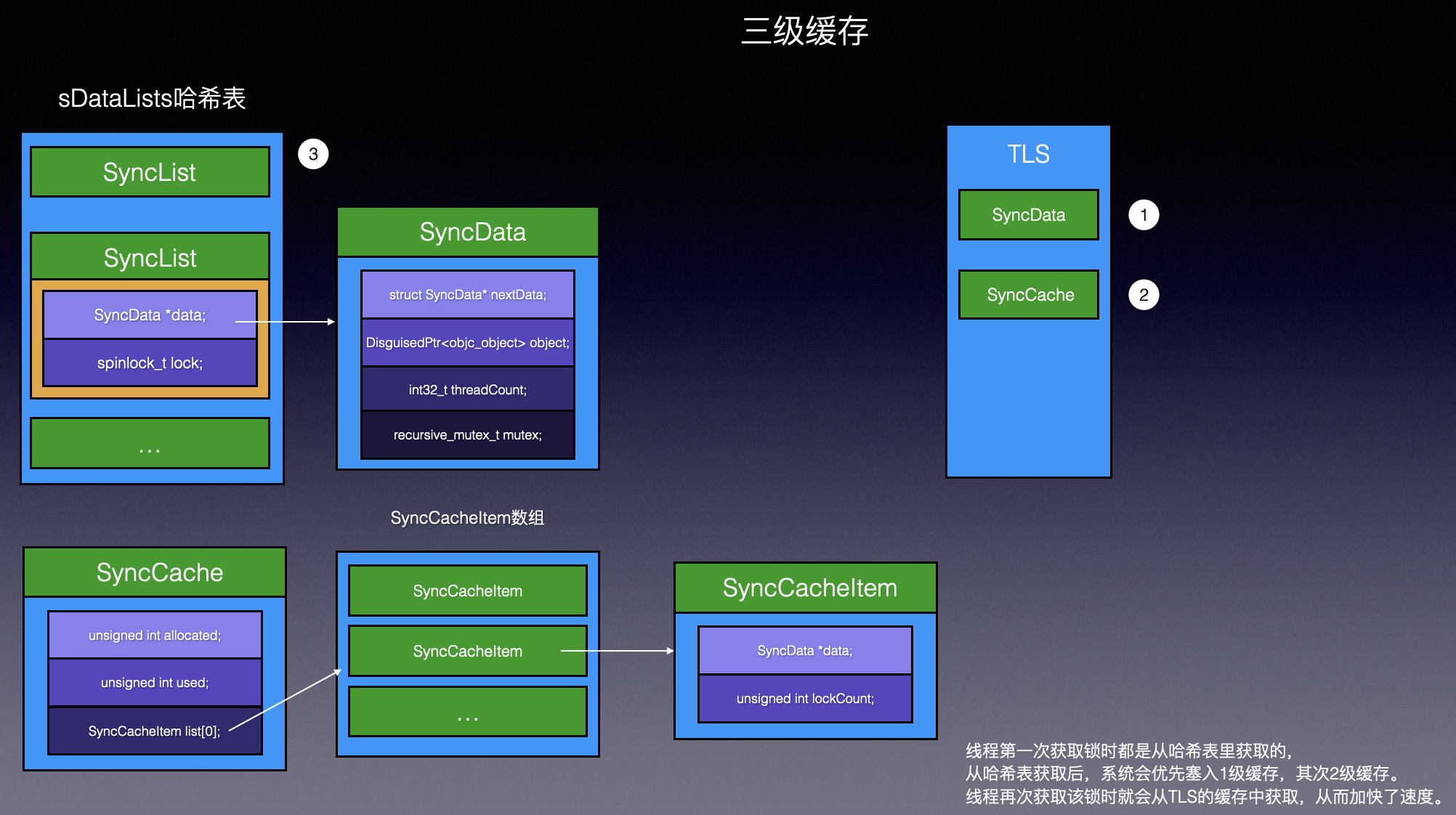 三级缓存

sDataLists哈希表

SyncList

SyncList

SyncData *data;

spinlock_t lock;

...

3

SyncData

struct SyncData* nextData;

DisguisedPtr<objc_object> object;

int32_t threadCount;

recursive_mutex_t mutex;

TLS

SyncData

1

SyncCache

2

SyncCacheItem数组

SyncCache

unsigned int allocated;

unsigned int used;

SyncCacheItem list[0];

SyncCacheItem

SyncCacheItem

...

SyncCacheItem

SyncData *data;

unsigned int lockCount;

线程第一次获取锁时都是从哈希表里获取的，
从哈希表获取后，系统会优先塞入1级缓存，其次2级缓存。
线程再次获取该锁时就会从TLS的缓存中获取，从而加快了速度。